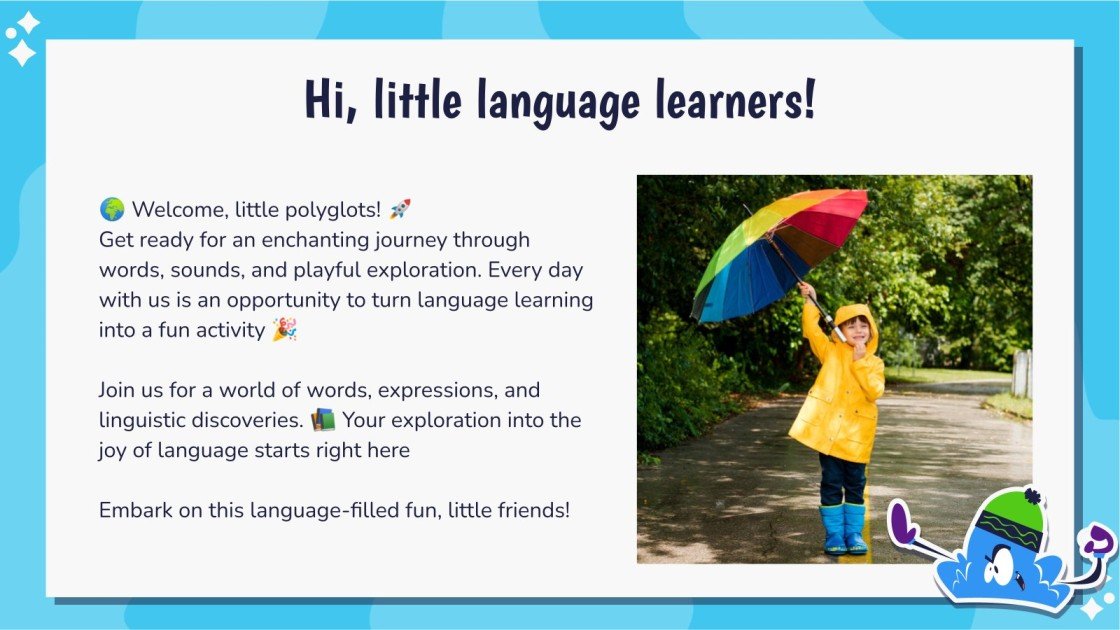 Hi, little language learners!

🌍 Welcome, little polyglots! 🚀
Get ready for an enchanting journey through words, sounds, and playful exploration. Every day with us is an opportunity to turn language learning into a fun activity 🎉

Join us for a world of words, expressions, and linguistic discoveries. 📚 Your exploration into the joy of language starts right here

Embark on this language-filled fun, little friends!